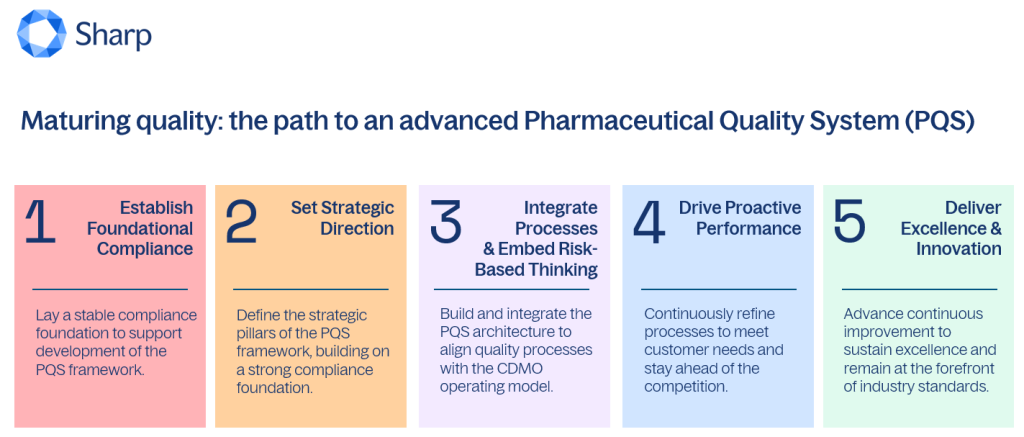 Sharp

Maturing quality: the path to an advanced Pharmaceutical Quality System (PQS)

1 Establish Foundational Compliance

Lay a stable compliance foundation to support development of the PQS framework.

2 Set Strategic Direction

Define the strategic pillars of the PQS framework, building on a strong compliance foundation.

3 Integrate Processes & Embed Risk-Based Thinking

Build and integrate the PQS architecture to align quality processes with the CDMO operating model.

4 Drive Proactive Performance

Continuously refine processes to meet customer needs and stay ahead of the competition.

5 Deliver Excellence & Innovation

Advance continuous improvement to sustain excellence and remain at the forefront of industry standards.